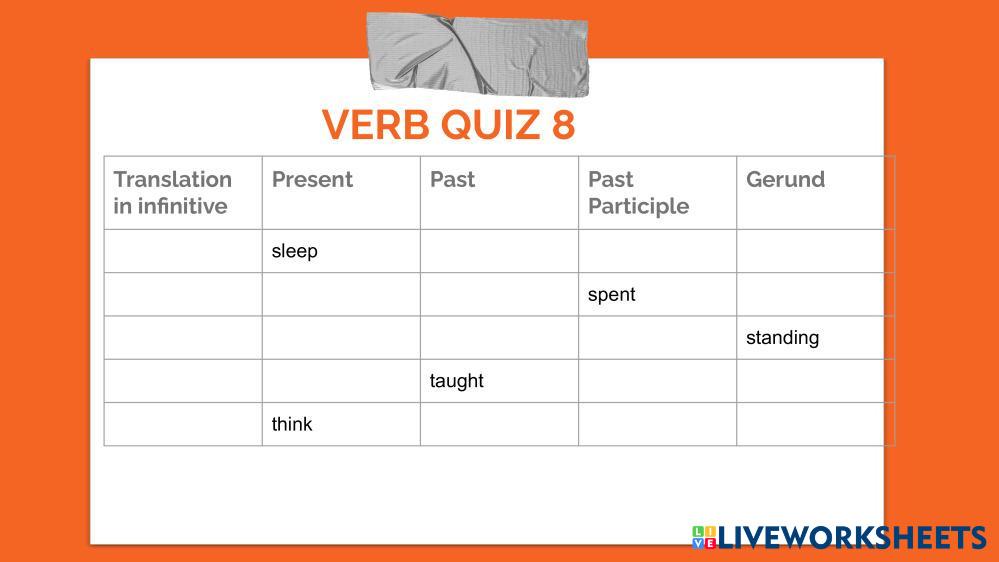 VERB QUIZ 8

| Translation in infinitive | Present | Past | Past Participle | Gerund |
|---|---|---|---|---|
| | sleep | | | |
| | | | spent | |
| | | | | standing |
| | | taught | | |
| | think | | | |

LIVEWORKSHEETS